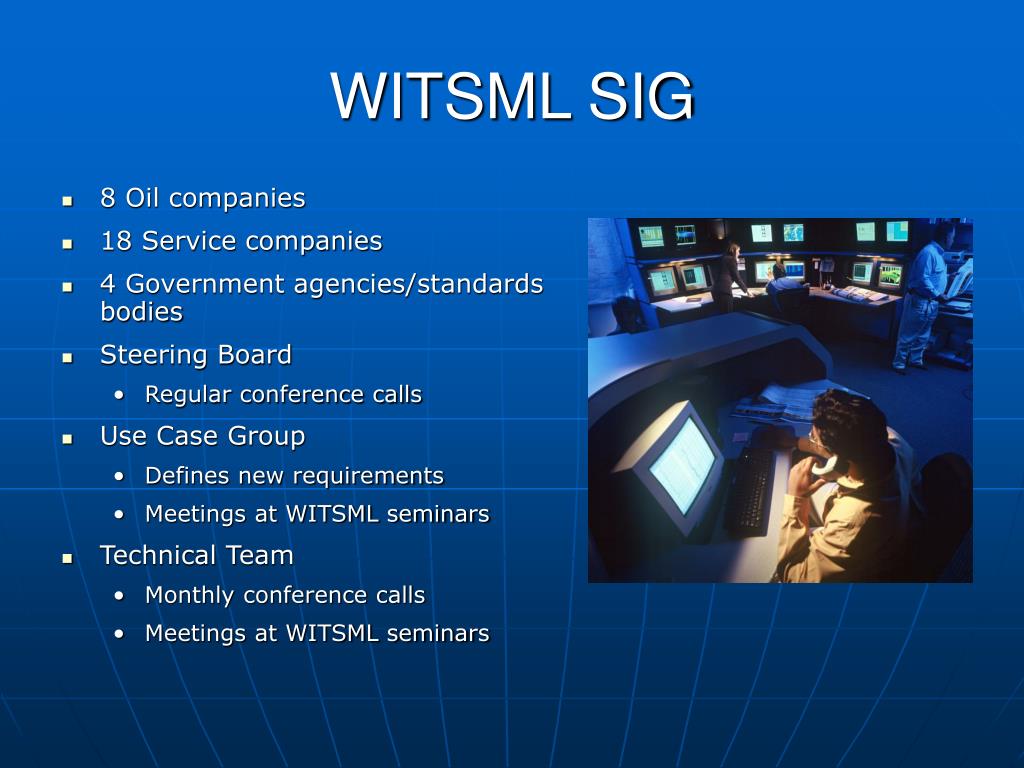 WITSML SIG

- 8 Oil companies
- 18 Service companies
- 4 Government agencies/standards bodies
- Steering Board
  - Regular conference calls
- Use Case Group
  - Defines new requirements
  - Meetings at WITSML seminars
- Technical Team
  - Monthly conference calls
  - Meetings at WITSML seminars